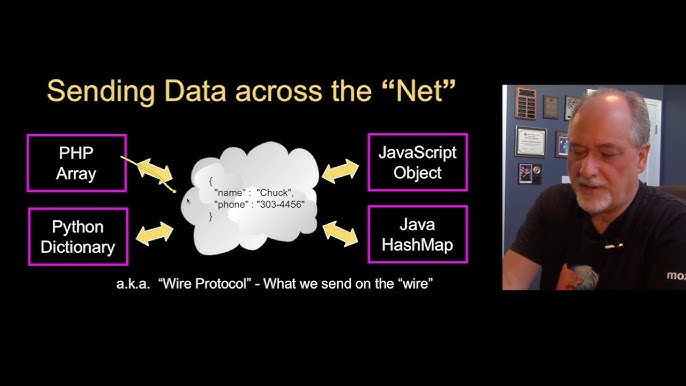 Sending Data across the “Net”

PHP Array

Python Dictionary

{
"name" : "Chuck",
"phone" : "303-4456"
}

JavaScript Object

Java HashMap

a.k.a. “Wire Protocol” - What we send on the “wire”

moz